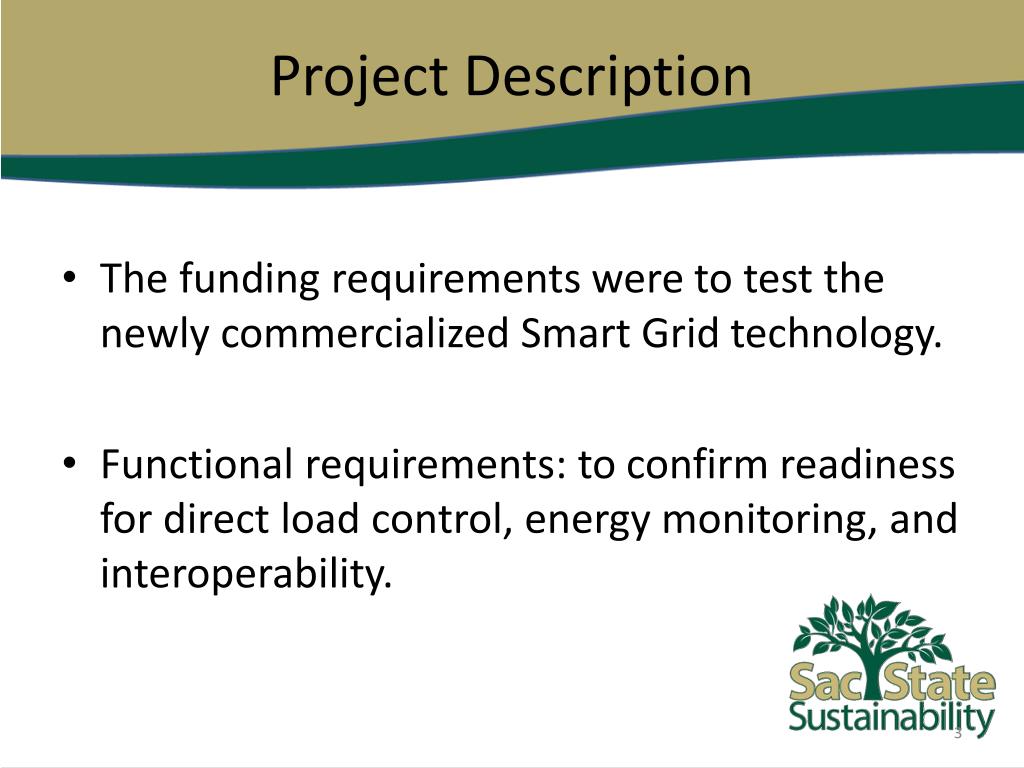 Project Description

• The funding requirements were to test the newly commercialized Smart Grid technology.

• Functional requirements: to confirm readiness for direct load control, energy monitoring, and interoperability.

Sac State Sustainability

3